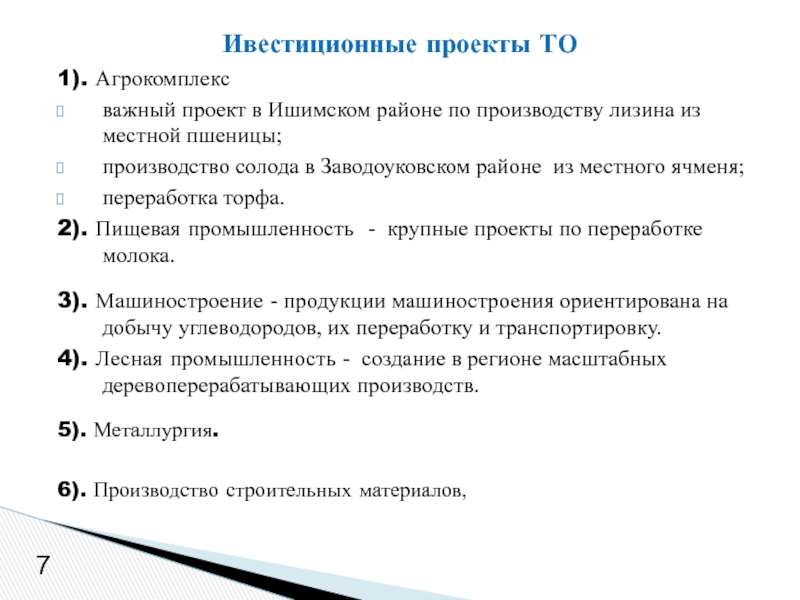 Ивестиционные проекты ТО

1). Агрокомплекс

 важный проект в Ишимском районе по производству лизина из местной пшеницы;

 производство солода в Заводоуковском районе из местного ячменя;

 переработка торфа.

2). Пищевая промышленность - крупные проекты по переработке молока.

3). Машиностроение - продукции машиностроения ориентирована на добычу углеводородов, их переработку и транспортировку.

4). Лесная промышленность - создание в регионе масштабных деревоперерабатывающих производств.

5). Металлургия.

6). Производство строительных материалов,

7